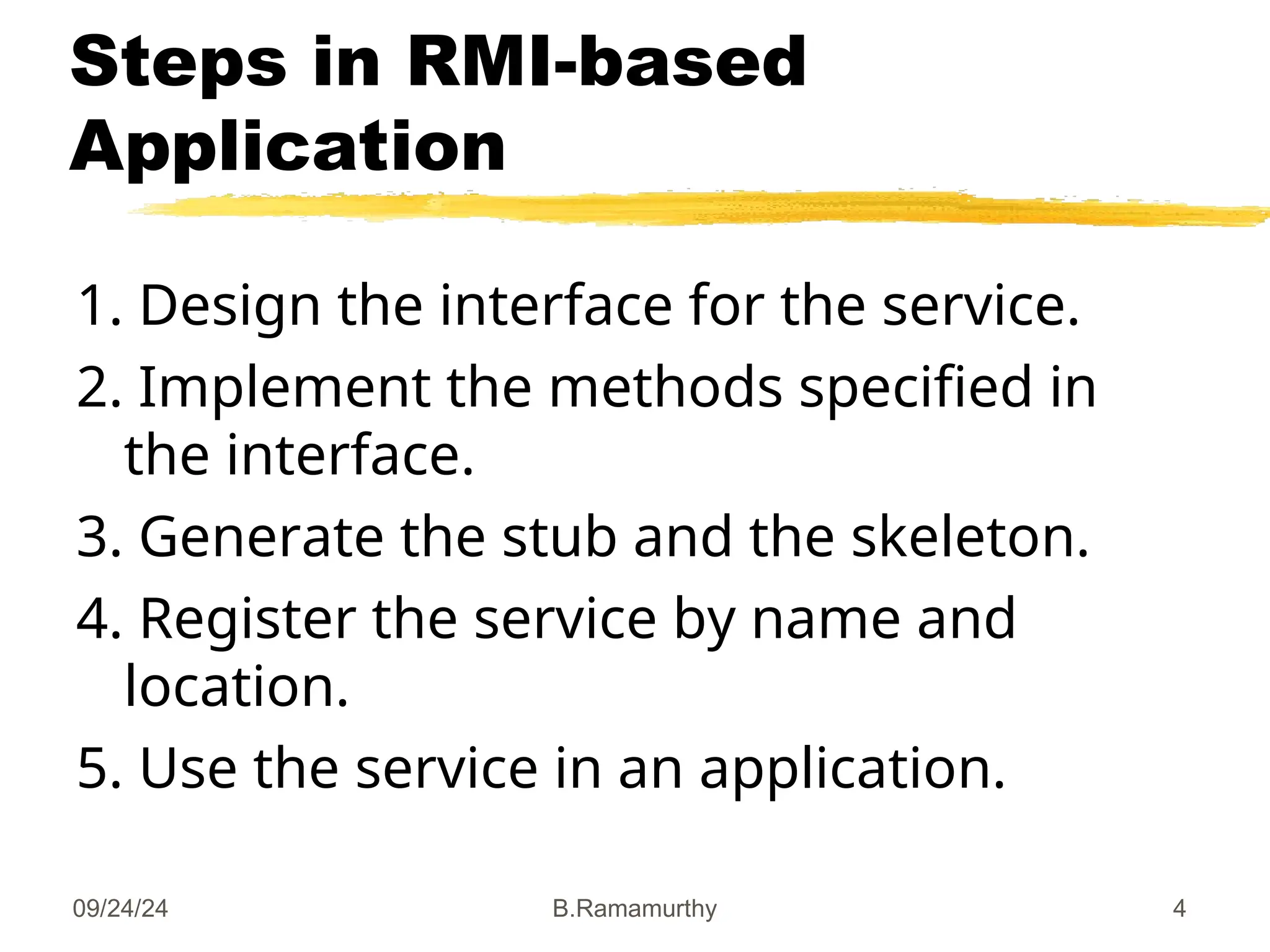 Steps in RMI-based Application

1. Design the interface for the service.
2. Implement the methods specified in the interface.
3. Generate the stub and the skeleton.
4. Register the service by name and location.
5. Use the service in an application.

09/24/24 B.Ramamurthy 4